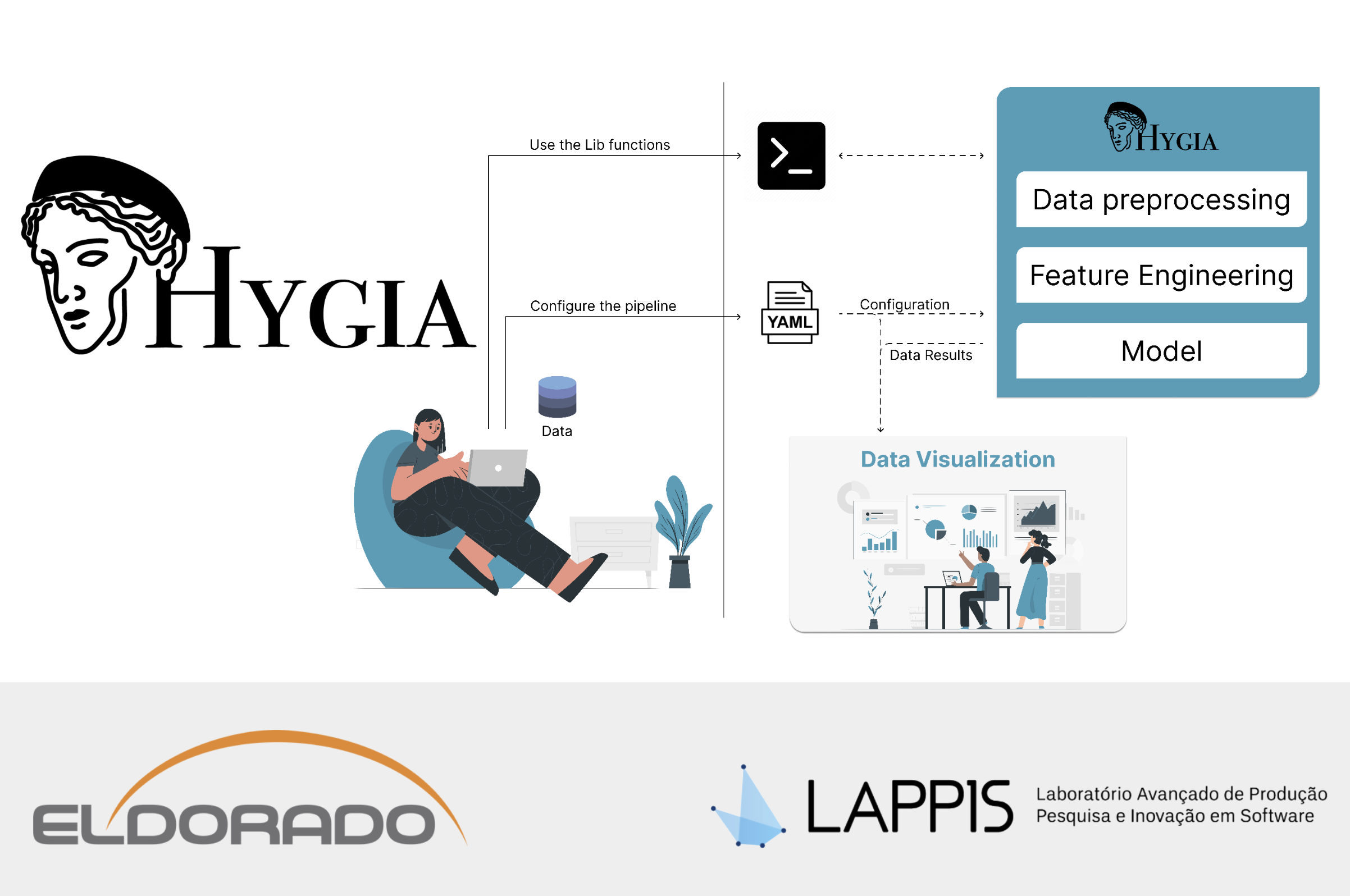 HYGIA

Use the Lib functions

Configure the pipeline

Data

YAML

Configuration

Data Results

HYGIA

Data preprocessing

Feature Engineering

Model

Data Visualization

ELDORADO

LAPPIS

Laboratório Avançado de Produção
Pesquisa e Inovação em Software